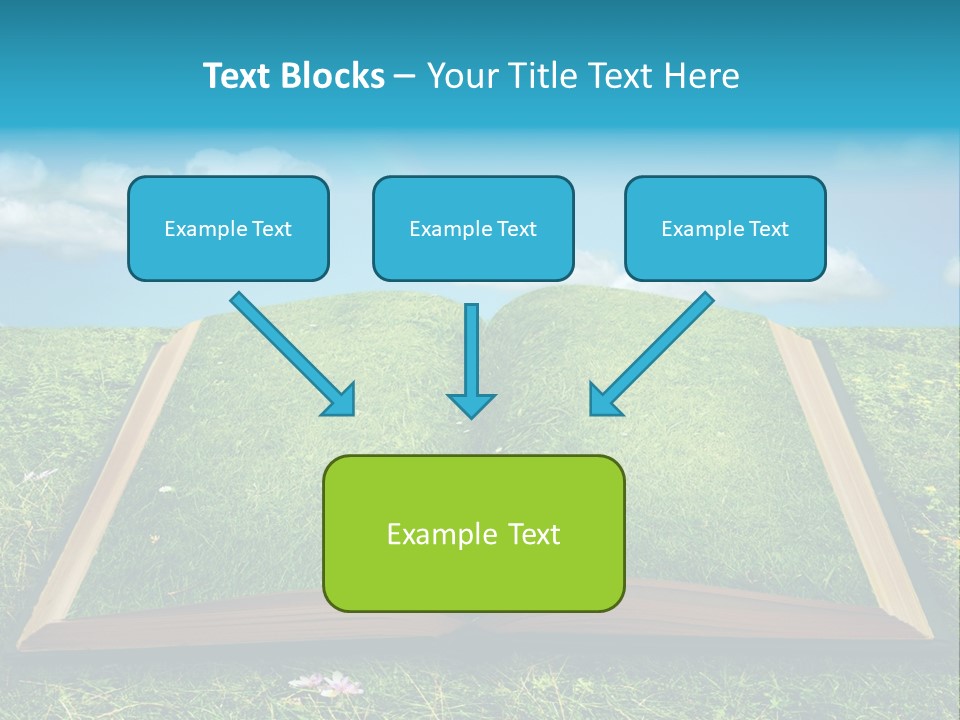 Text Blocks – Your Title Text Here

Example Text

Example Text

Example Text

Example Text